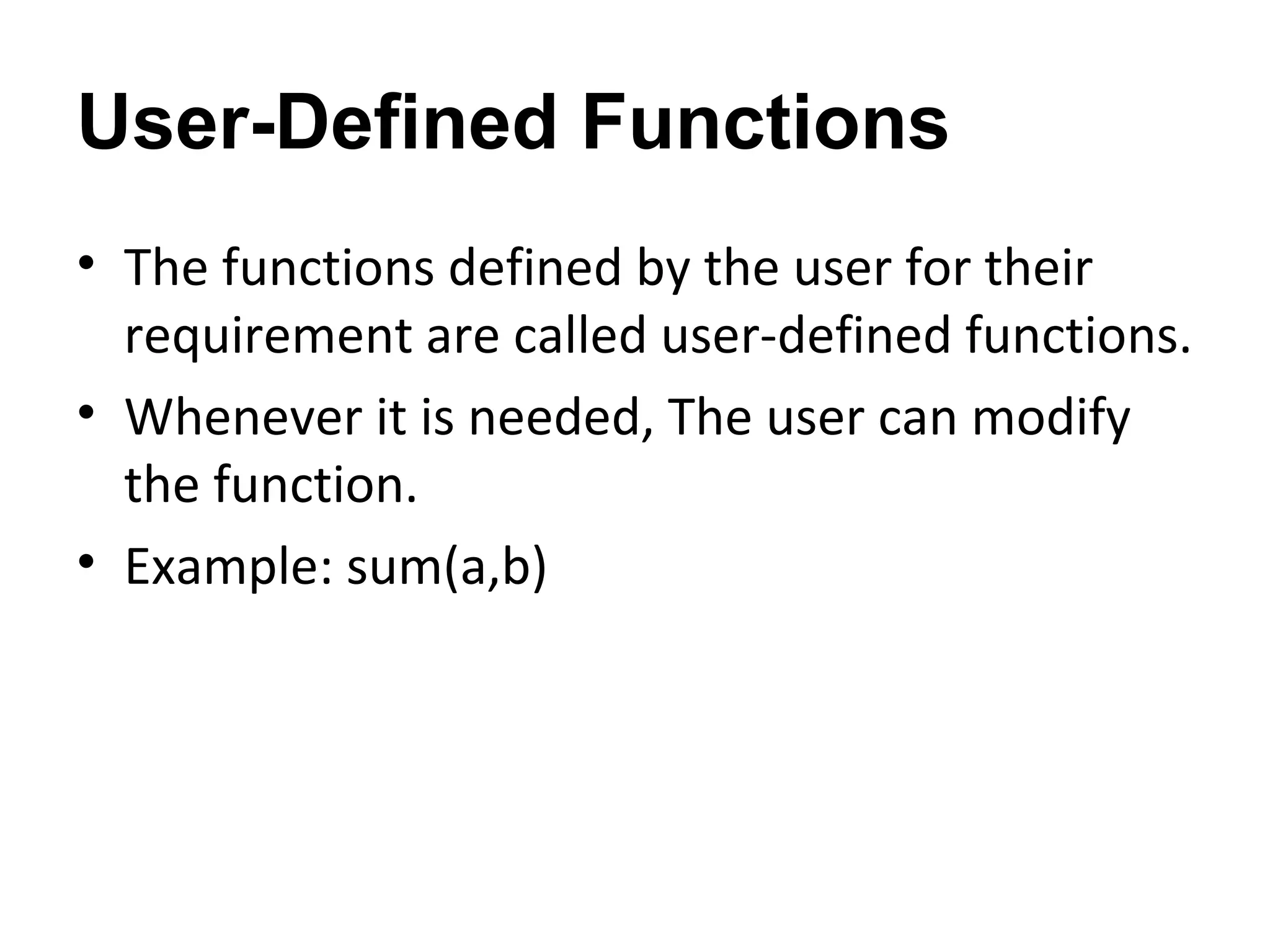 User-Defined Functions

• The functions defined by the user for their requirement are called user-defined functions.

• Whenever it is needed, The user can modify the function.

• Example: sum(a,b)